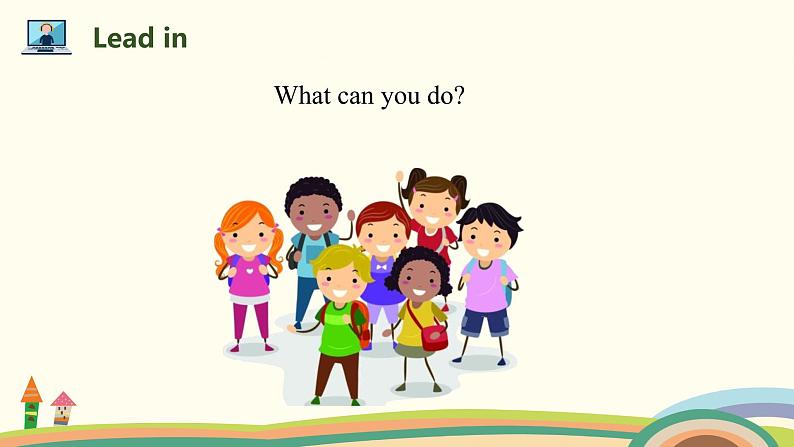 Lead in

What can you do?